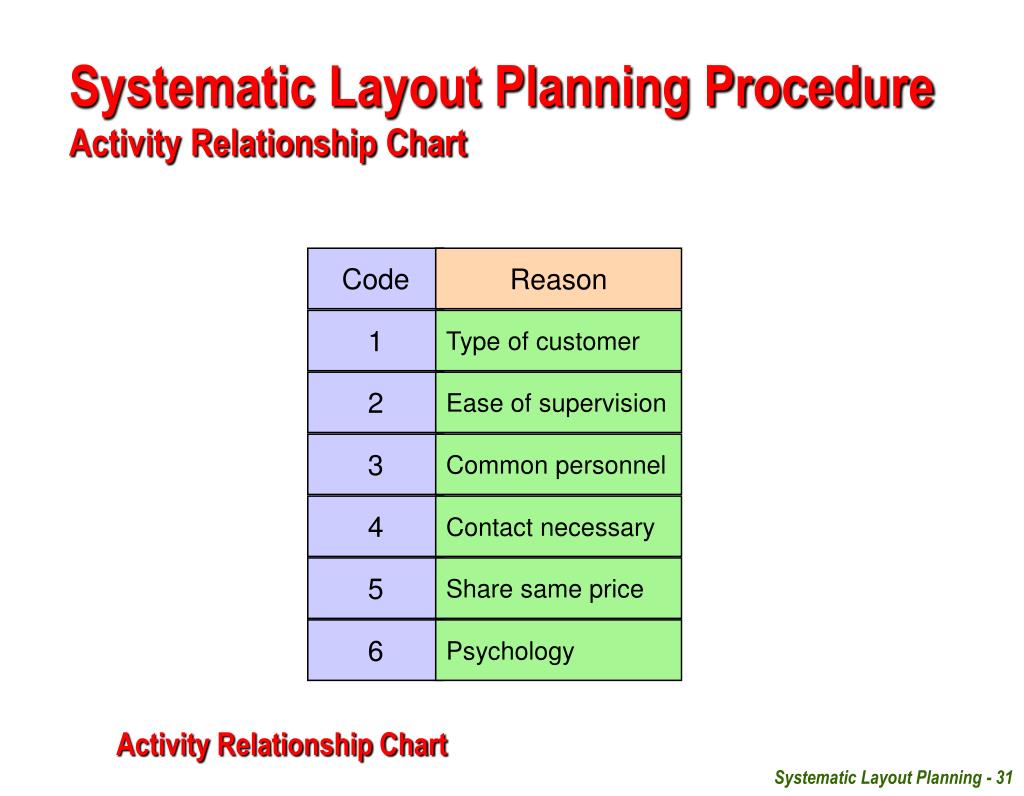 Systematic Layout Planning Procedure
Activity Relationship Chart

| Code | Reason |
|---|---|
| 1 | Type of customer |
| 2 | Ease of supervision |
| 3 | Common personnel |
| 4 | Contact necessary |
| 5 | Share same price |
| 6 | Psychology |

Activity Relationship Chart

Systematic Layout Planning - 31